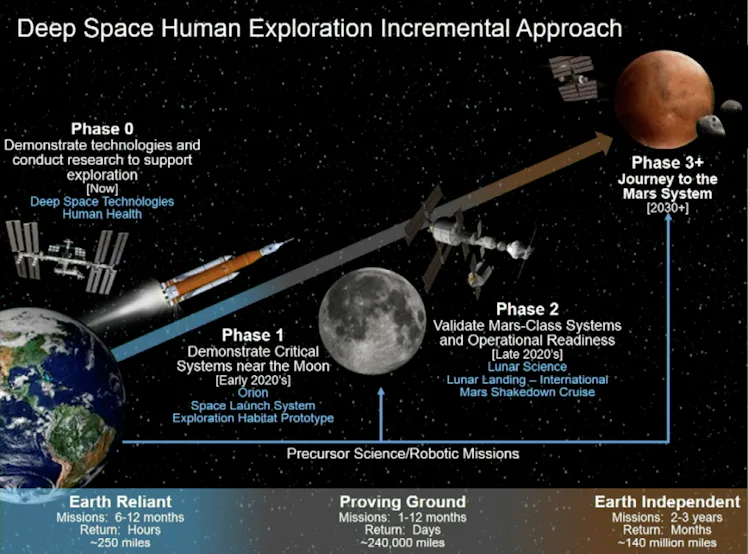 Deep Space Human Exploration Incremental Approach

Phase 0
Demonstrate technologies and conduct research to support exploration
[Now]
Deep Space Technologies
Human Health

Phase 1
Demonstrate Critical Systems near the Moon
[Early 2020's]
Orion
Space Launch System
Exploration Habitat Prototype

Phase 2
Validate Mars-Class Systems and Operational Readiness
[Late 2020's]
Lunar Science
Lunar Landing – International
Mars Shakedown Cruise

Phase 3+
Journey to the Mars System
[2030+]

Precursor Science/Robotic Missions

Earth Reliant
Missions: 6-12 months
Return: Hours
~250 miles

Proving Ground
Missions: 1-12 months
Return: Days
~240,000 miles

Earth Independent
Missions: 2-3 years
Return: Months
~140 million miles